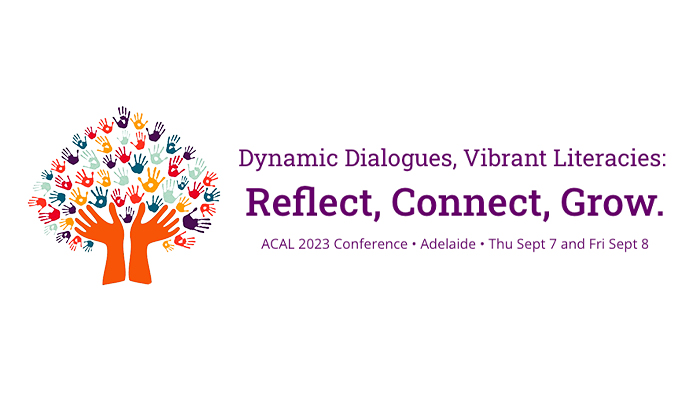 Dynamic Dialogues, Vibrant Literacies:
Reflect, Connect, Grow.
ACAL 2023 Conference • Adelaide • Thu Sept 7 and Fri Sept 8